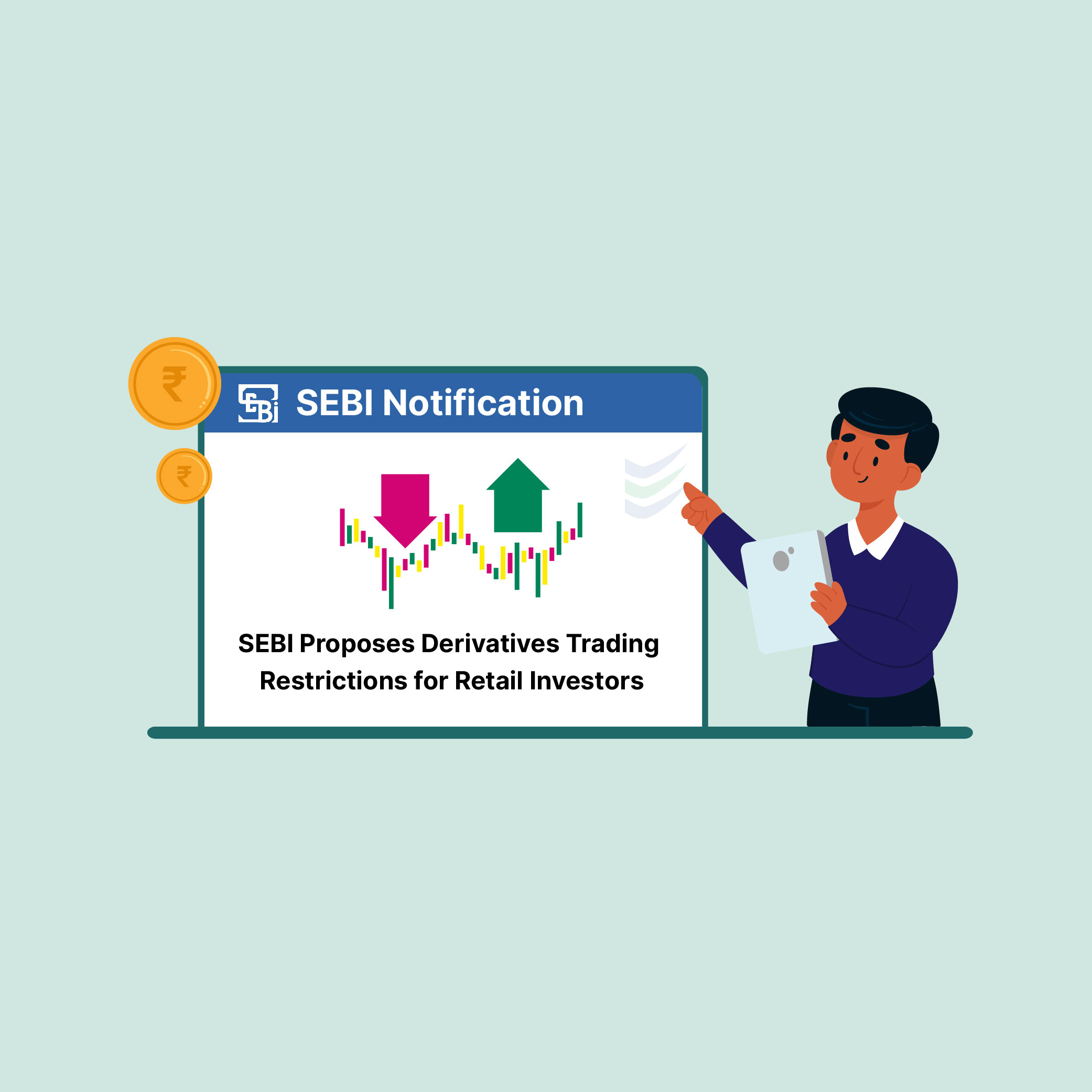 ₹

₹

SEBI Notification

SEBI Proposes Derivatives Trading Restrictions for Retail Investors